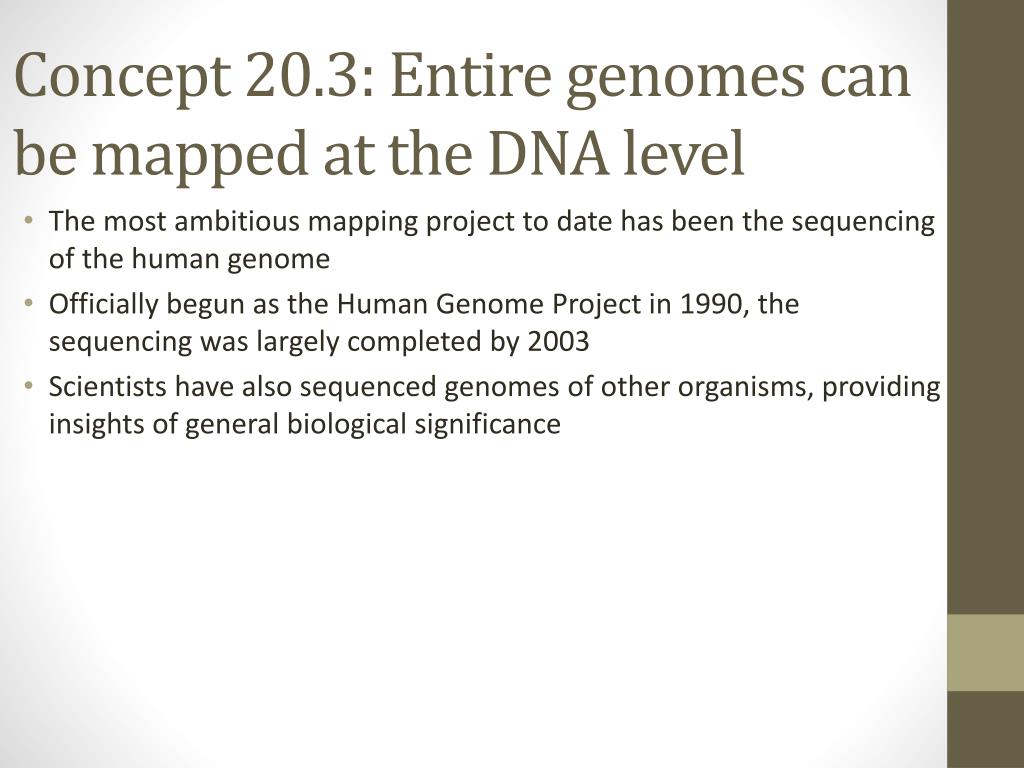 Concept 20.3: Entire genomes can be mapped at the DNA level

• The most ambitious mapping project to date has been the sequencing of the human genome

• Officially begun as the Human Genome Project in 1990, the sequencing was largely completed by 2003

• Scientists have also sequenced genomes of other organisms, providing insights of general biological significance